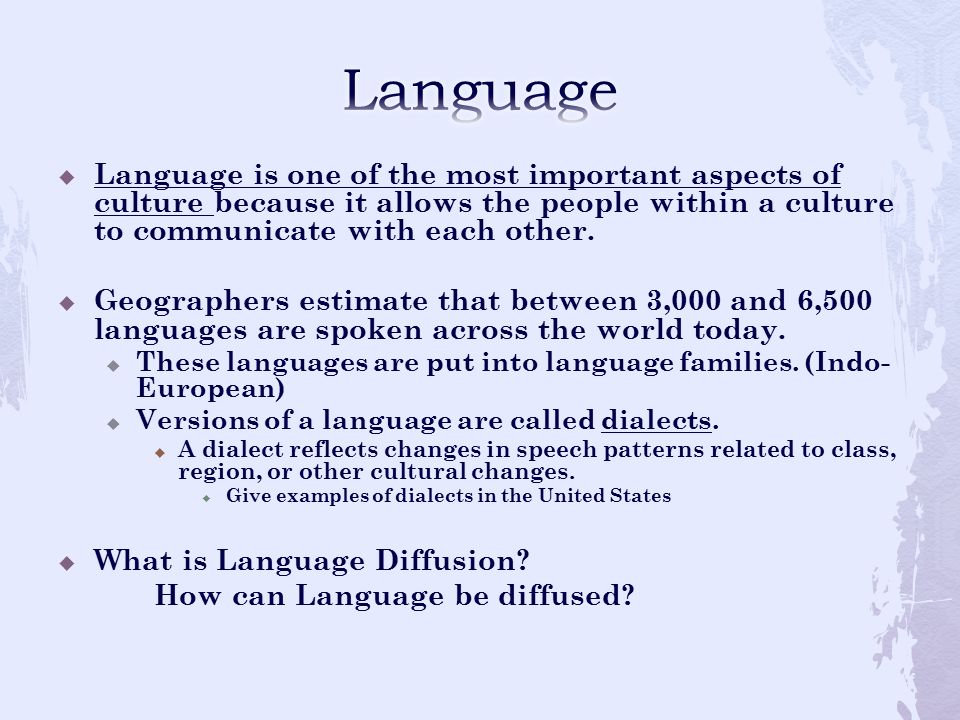 Language

Language is one of the most important aspects of culture because it allows the people within a culture to communicate with each other.

Geographers estimate that between 3,000 and 6,500 languages are spoken across the world today.

These languages are put into language families. (Indo-European)

Versions of a language are called dialects.

A dialect reflects changes in speech patterns related to class, region, or other cultural changes.

Give examples of dialects in the United States

What is Language Diffusion?

How can Language be diffused?